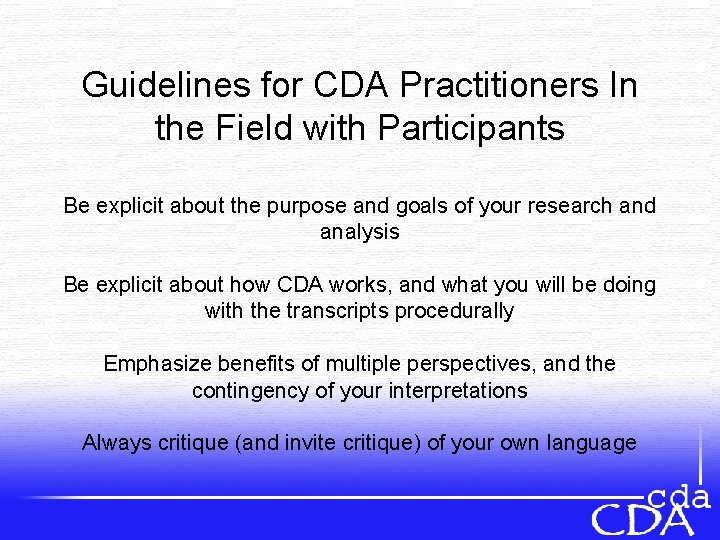 Guidelines for CDA Practitioners In the Field with Participants

Be explicit about the purpose and goals of your research and analysis

Be explicit about how CDA works, and what you will be doing with the transcripts procedurally

Emphasize benefits of multiple perspectives, and the contingency of your interpretations

Always critique (and invite critique) of your own language

cda
CDA